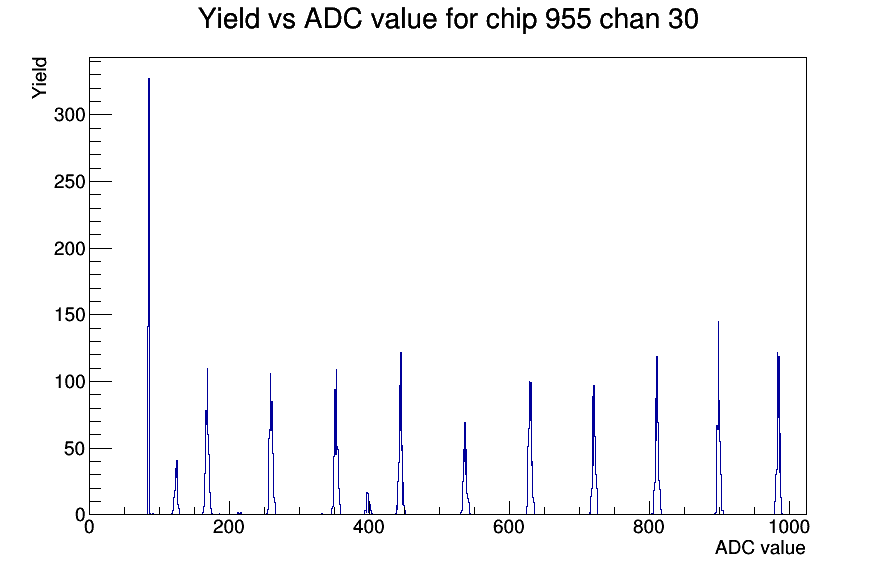 Yield vs ADC value for chip 955 chan 30

Yield

300
250
200
150
100
50
0

0
200
400
600
800
1000

ADC value